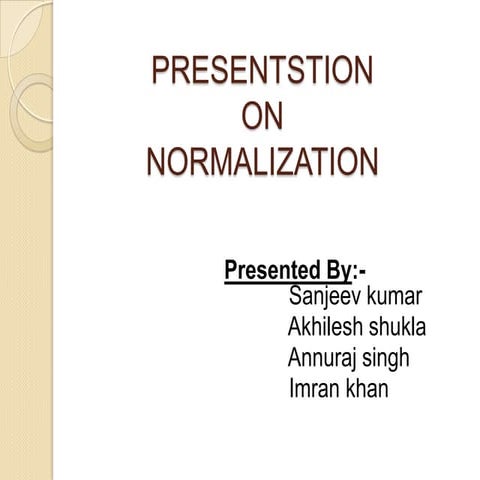 PRESENTSTION
ON
NORMALIZATION

Presented By:-
Sanjeev kumar
Akhilesh shukla
Annuraj singh
Imran khan